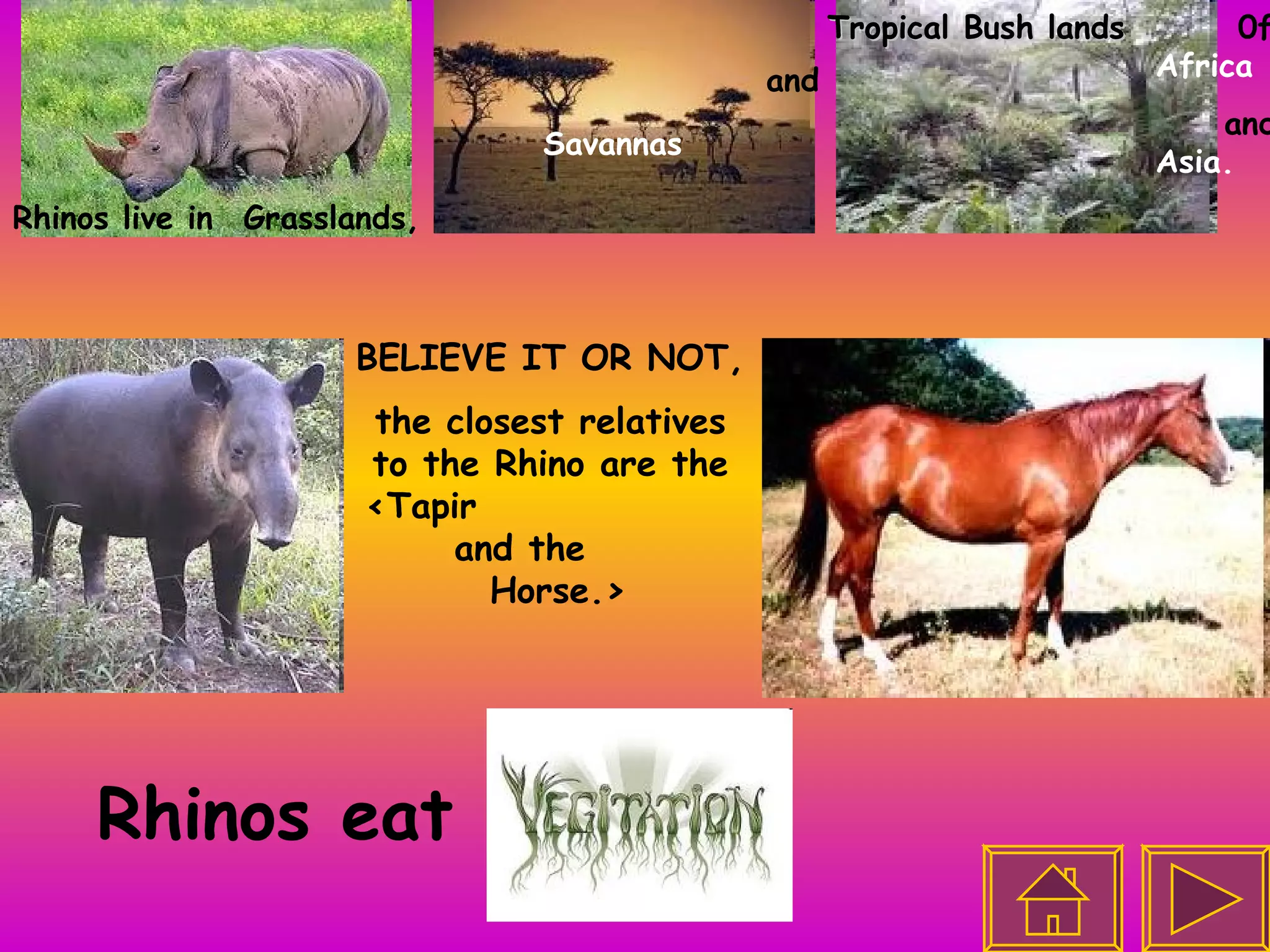 Rhinos live in Grasslands,

Savannas

and

Tropical Bush lands

Of

Africa

and

Asia.

BELIEVE IT OR NOT,

the closest relatives to the Rhino are the <Tapir
and the
Horse.>

Rhinos eat

VEGITATION